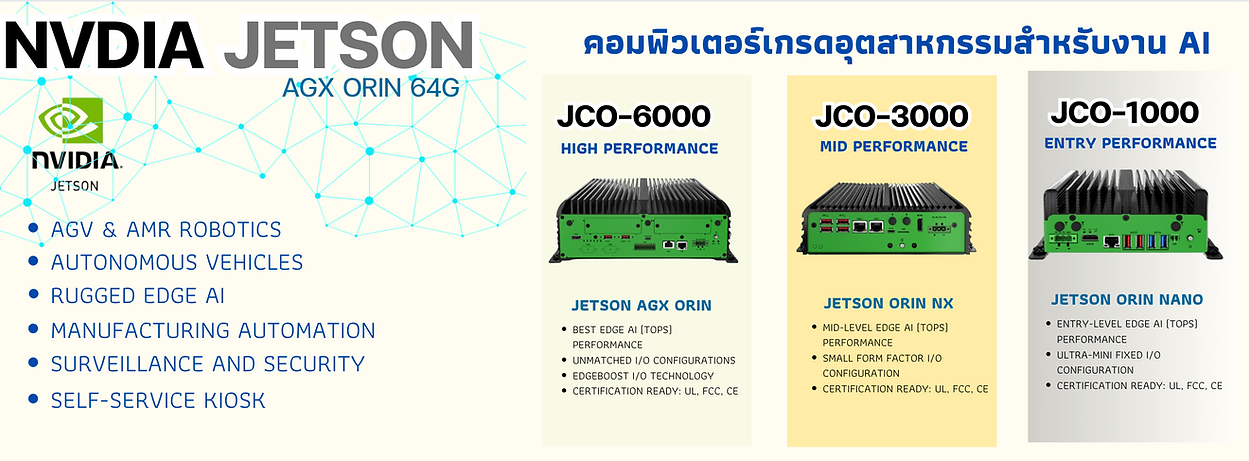 NVDIA JETSON

AGX ORIN 64G

NVIDIA.
JETSON

- AGV & AMR ROBOTICS
- AUTONOMOUS VEHICLES
- RUGGED EDGE AI
- MANUFACTURING AUTOMATION
- SURVEILLANCE AND SECURITY
- SELF-SERVICE KIOSK

คอมพิวเตอร์เกรดอุตสาหกรรมสำหรับงาน AI

JCO-6000
HIGH PERFORMANCE

JETSON AGX ORIN

- BEST EDGE AI [TOPS] PERFORMANCE
- UNMATCHED I/O CONFIGURATIONS
- EDGEBOOST I/O TECHNOLOGY
- CERTIFICATION READY: UL, FCC, CE

JCO-3000
MID PERFORMANCE

JETSON ORIN NX

- MID-LEVEL EDGE AI [TOPS] PERFORMANCE
- SMALL FORM FACTOR I/O CONFIGURATION
- CERTIFICATION READY: UL, FCC, CE

JCO-1000
ENTRY PERFORMANCE

JETSON ORIN NANO

- ENTRY-LEVEL EDGE AI [TOPS] PERFORMANCE
- ULTRA-MINI FIXED I/O CONFIGURATION
- CERTIFICATION READY: UL, FCC, CE